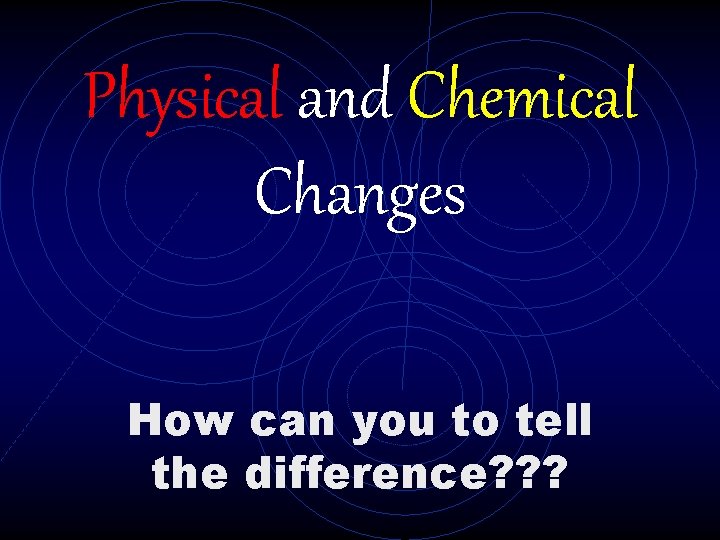 Physical and Chemical Changes

How can you to tell the difference???